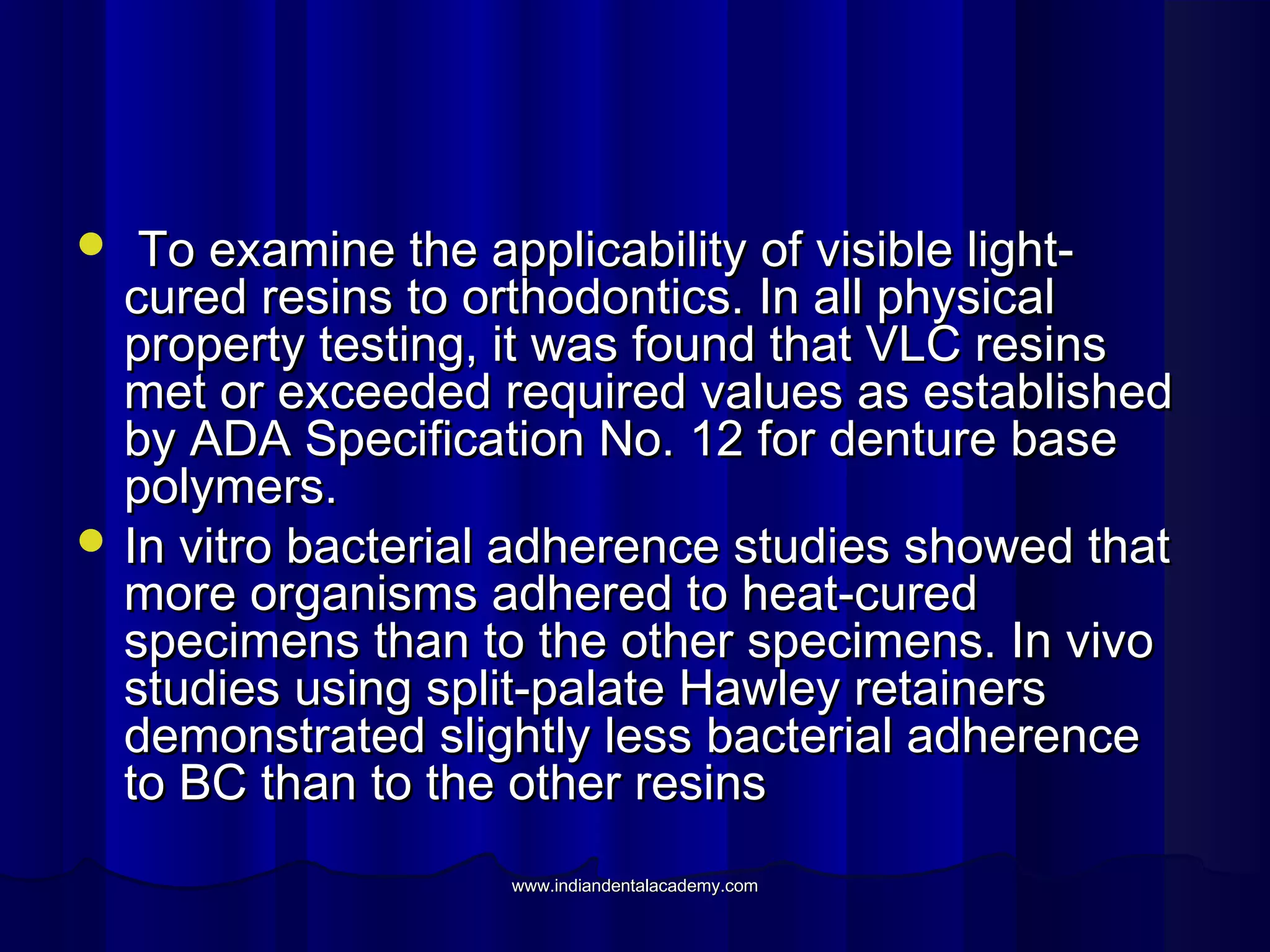 • To examine the applicability of visible light-cured resins to orthodontics. In all physical property testing, it was found that VLC resins met or exceeded required values as established by ADA Specification No. 12 for denture base polymers.

• In vitro bacterial adherence studies showed that more organisms adhered to heat-cured specimens than to the other specimens. In vivo studies using split-palate Hawley retainers demonstrated slightly less bacterial adherence to BC than to the other resins

www.indiandentalacademy.com